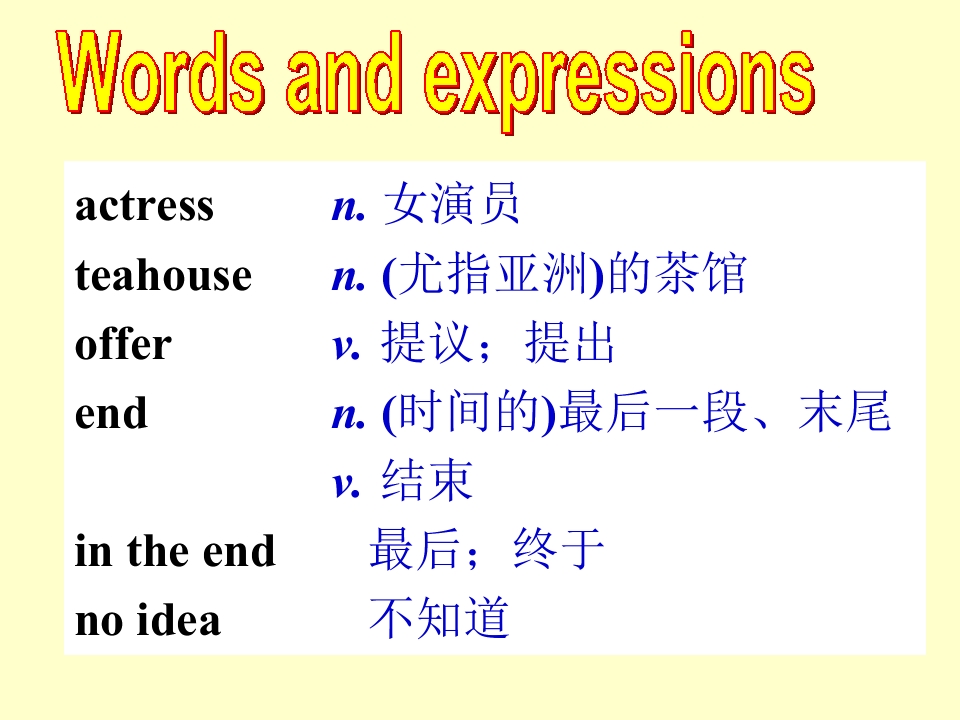 Words and expressions

actress n. 女演员
teahouse n. (尤指亚洲)的茶馆
offer v. 提议；提出
end n. (时间的)最后一段、末尾
v. 结束
in the end 最后；终于
no idea 不知道